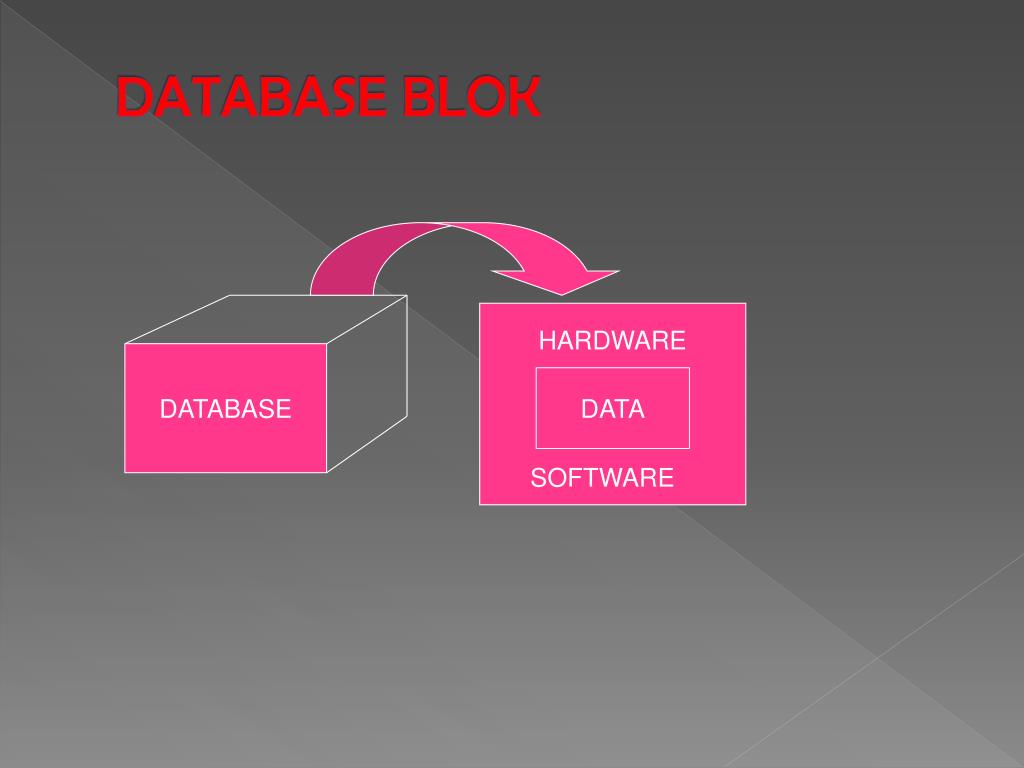 DATABASE BLOK

DATABASE

HARDWARE

DATA

SOFTWARE